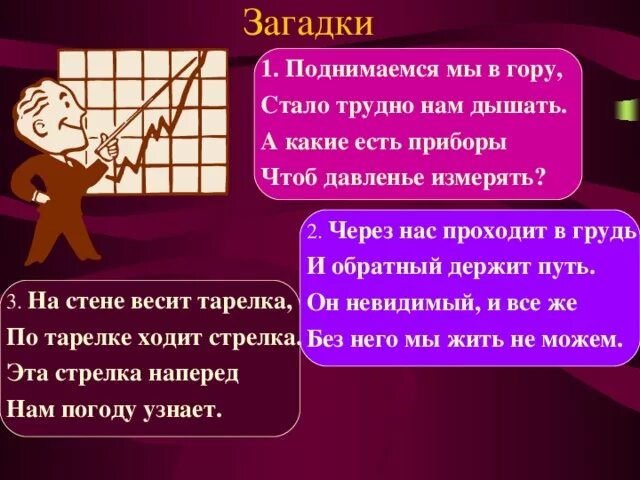 Загадки

1. Поднимаемся мы в гору,
Стало трудно нам дышать.
А какие есть приборы
Чтоб давленье измерять?

2. Через нас проходит в грудь
И обратный держит путь.
Он невидимый, и все же
Без него мы жить не можем.

3. На стене весит тарелка,
По тарелке ходит стрелка.
Эта стрелка наперед
Нам погоду узнает.